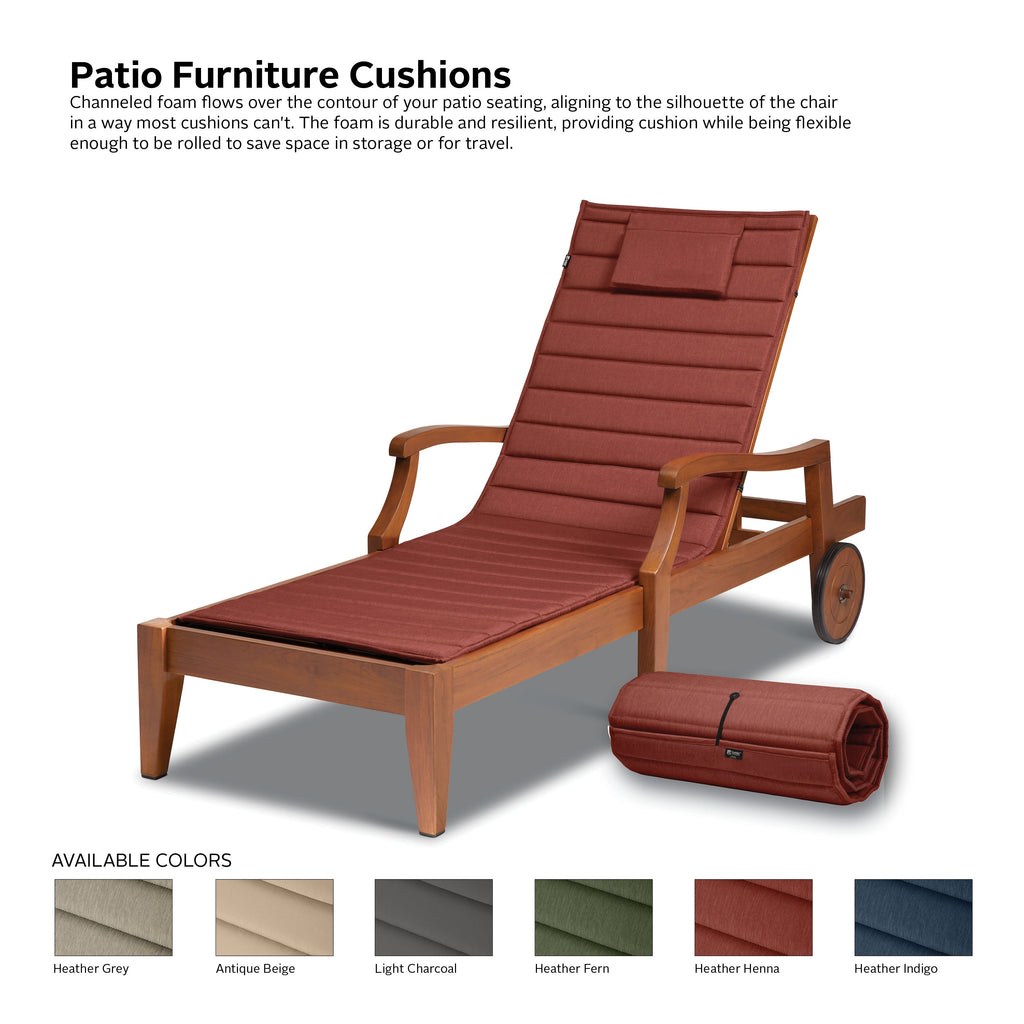 Patio Furniture Cushions

Channeled foam flows over the contour of your patio seating, aligning to the silhouette of the chair in a way most cushions can't. The foam is durable and resilient, providing cushion while being flexible enough to be rolled to save space in storage or for travel.

AVAILABLE COLORS

Heather Grey

Antique Beige

Light Charcoal

Heather Fern

Heather Henna

Heather Indigo